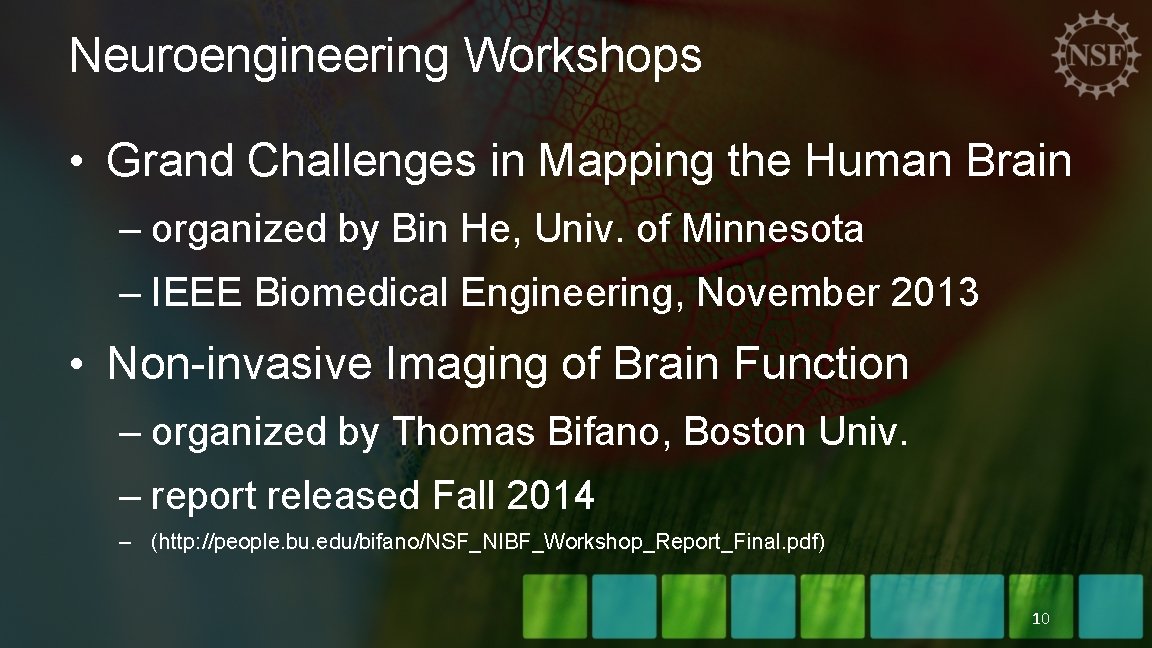 Neuroengineering Workshops

NSF

• Grand Challenges in Mapping the Human Brain

– organized by Bin He, Univ. of Minnesota

– IEEE Biomedical Engineering, November 2013

• Non-invasive Imaging of Brain Function

– organized by Thomas Bifano, Boston Univ.

– report released Fall 2014

– (http://people.bu.edu/bifano/NSF_NIBF_Workshop_Report_Final.pdf)

10